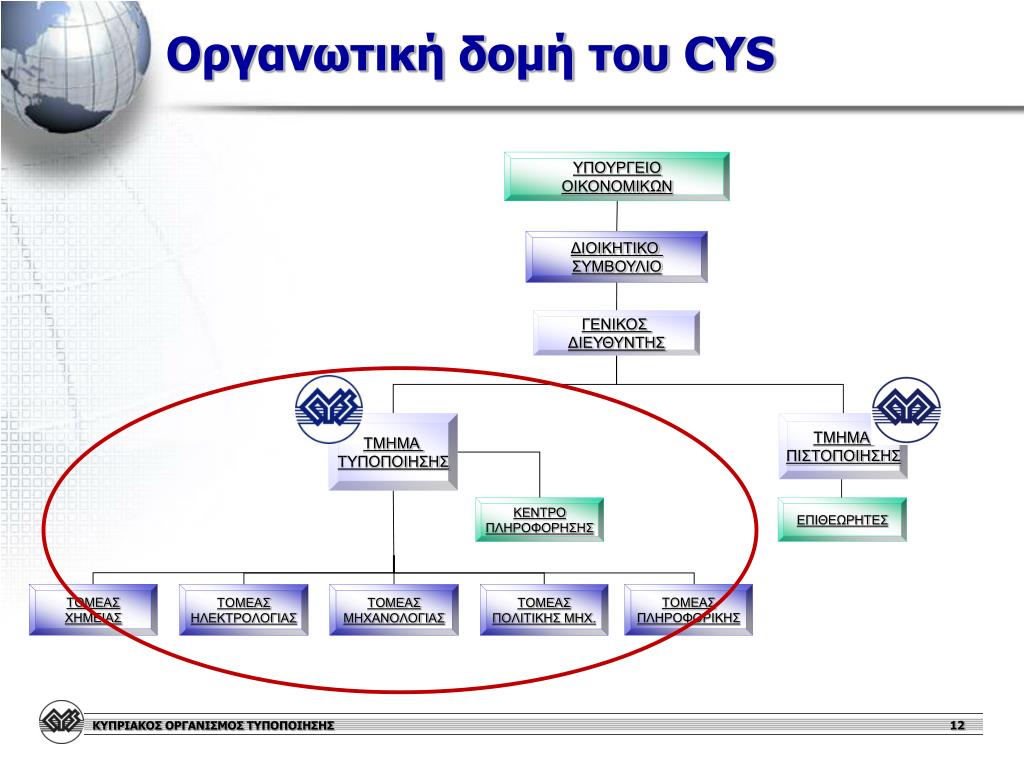 Οργανωτική δομή του CYS

ΥΠΟΥΡΓΕΙΟ ΟΙΚΟΝΟΜΙΚΩΝ

ΔΙΟΙΚΗΤΙΚΟ ΣΥΜΒΟΥΛΙΟ

ΓΕΝΙΚΟΣ ΔΙΕΥΘΥΝΤΗΣ

ΤΜΗΜΑ ΤΥΠΟΠΟΙΗΣΗΣ

ΤΜΗΜΑ ΠΙΣΤΟΠΟΙΗΣΗΣ

ΚΕΝΤΡΟ ΠΛΗΡΟΦΟΡΗΣΗΣ

ΕΠΙΘΕΩΡΗΤΕΣ

ΤΟΜΕΑΣ ΧΗΜΕΙΑΣ

ΤΟΜΕΑΣ ΗΛΕΚΤΡΟΛΟΓΙΑΣ

ΤΟΜΕΑΣ ΜΗΧΑΝΟΛΟΓΙΑΣ

ΤΟΜΕΑΣ ΠΟΛΙΤΙΚΗΣ ΜΗΧ.

ΤΟΜΕΑΣ ΠΛΗΡΟΦΟΡΙΚΗΣ

ΚΥΠΡΙΑΚΟΣ ΟΡΓΑΝΙΣΜΟΣ ΤΥΠΟΠΟΙΗΣΗΣ

12